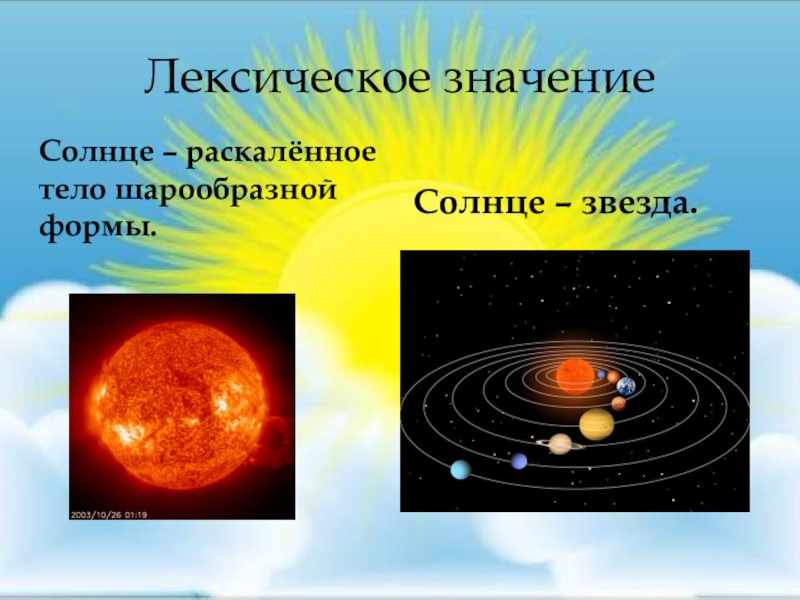 Лексическое значение

Солнце – раскалённое тело шарообразной формы.

Солнце – звезда.

2003/10/26 01:19